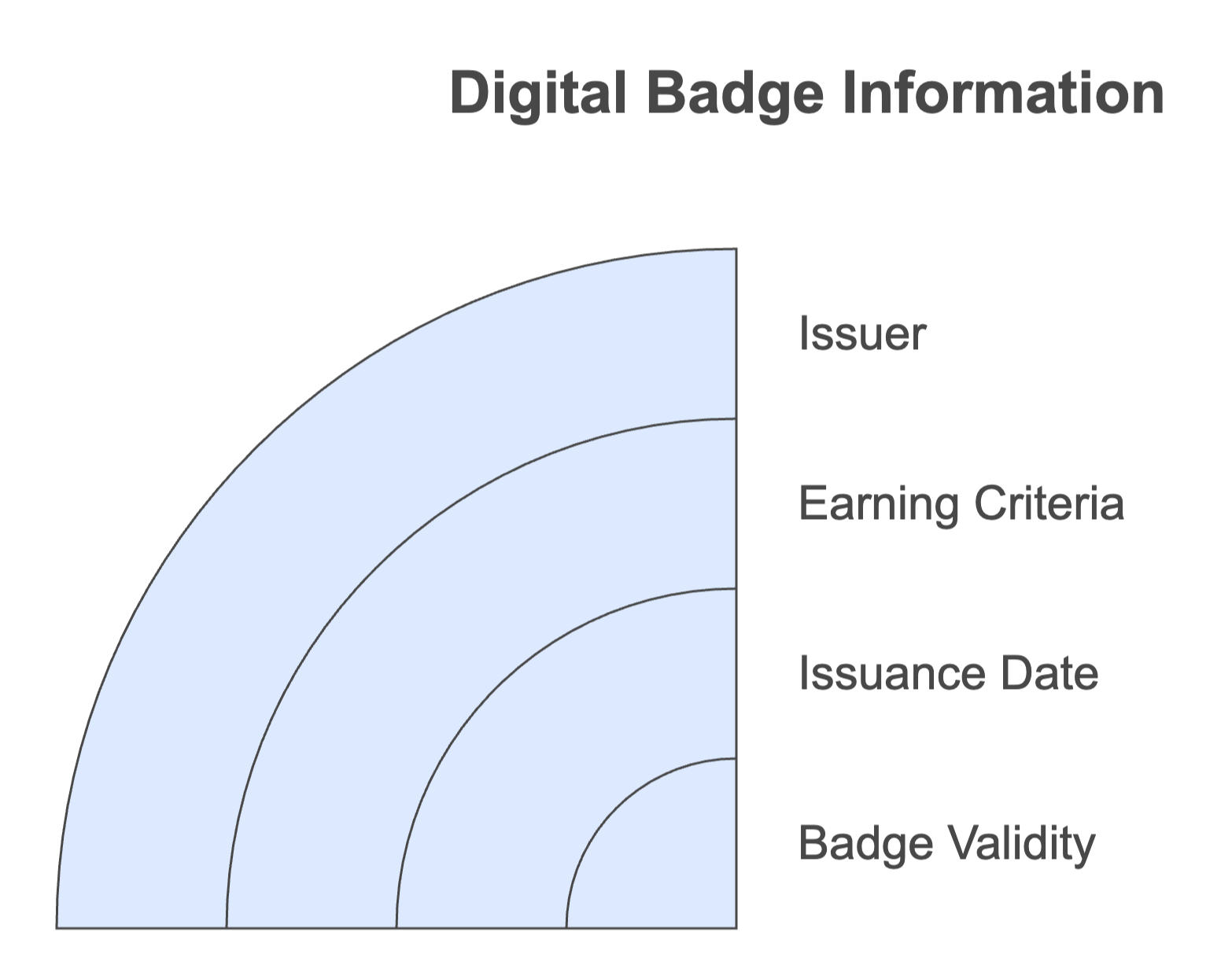 Digital Badge Information

Issuer

Earning Criteria

Issuance Date

Badge Validity